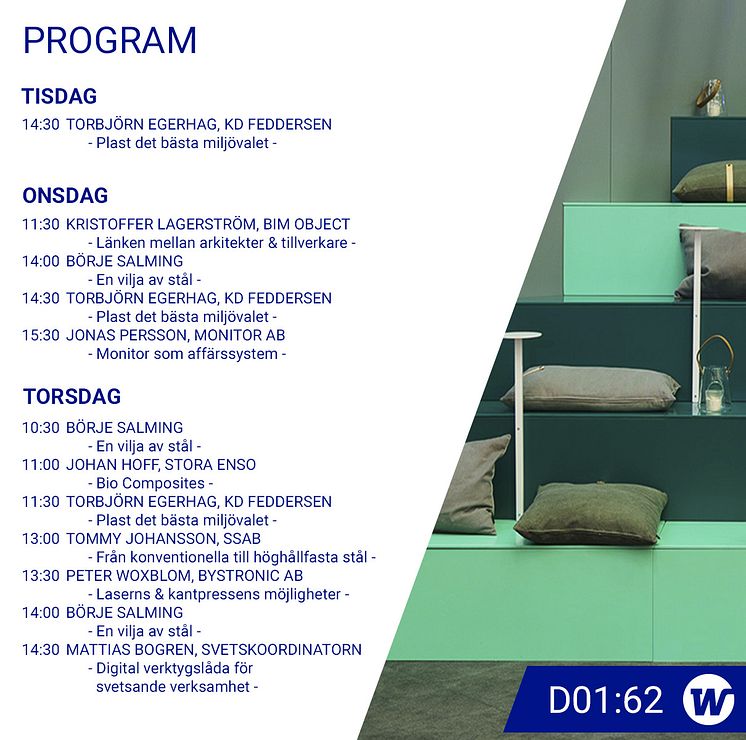 PROGRAM

TISDAG

14:30 TORBJÖRN EGERHAG, KD FEDDERSEN
- Plast det bästa miljövalet -

ONSDAG

11:30 KRISTOFFER LAGERSTRÖM, BIM OBJECT
- Länken mellan arkitekter & tillverkare -
14:00 BÖRJE SALMING
- En vilja av stål -
14:30 TORBJÖRN EGERHAG, KD FEDDERSEN
- Plast det bästa miljövalet -
15:30 JONAS PERSSON, MONITOR AB
- Monitor som affärssystem -

TORSDAG

10:30 BÖRJE SALMING
- En vilja av stål -
11:00 JOHAN HOFF, STORA ENSO
- Bio Composites -
11:30 TORBJÖRN EGERHAG, KD FEDDERSEN
- Plast det bästa miljövalet -
13:00 TOMMY JOHANSSON, SSAB
- Från konventionella till höghållfasta stål -
13:30 PETER WOXBLOM, BYSTRONIC AB
- Laserns & kantpressens möjligheter -
14:00 BÖRJE SALMING
- En vilja av stål -
14:30 MATTIAS BOGREN, SVETSKOORDINATORN
- Digital verktygslåda för svetsande verksamhet -

D01:62

W